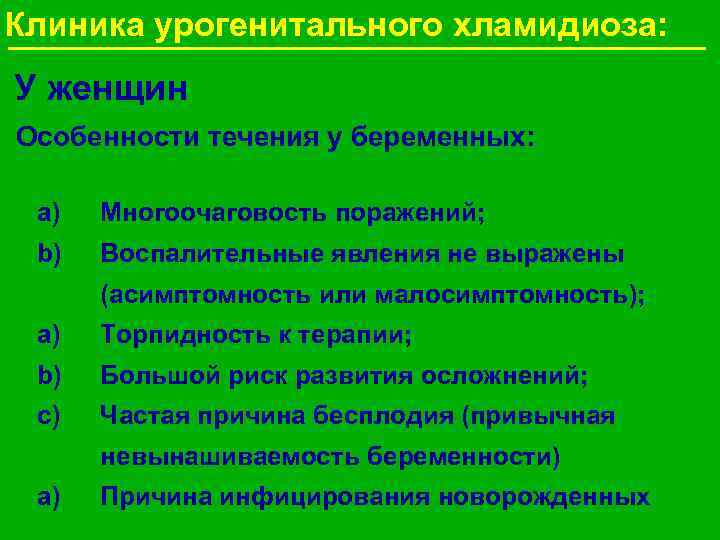 Клиника урогенитального хламидиоза:

У женщин

Особенности течения у беременных:

a) Многоочаговость поражений;

b) Воспалительные явления не выражены (асимптомность или малосимптомность);

a) Торпидность к терапии;

b) Большой риск развития осложнений;

c) Частая причина бесплодия (привычная невынашиваемость беременности)

a) Причина инфицирования новорожденных